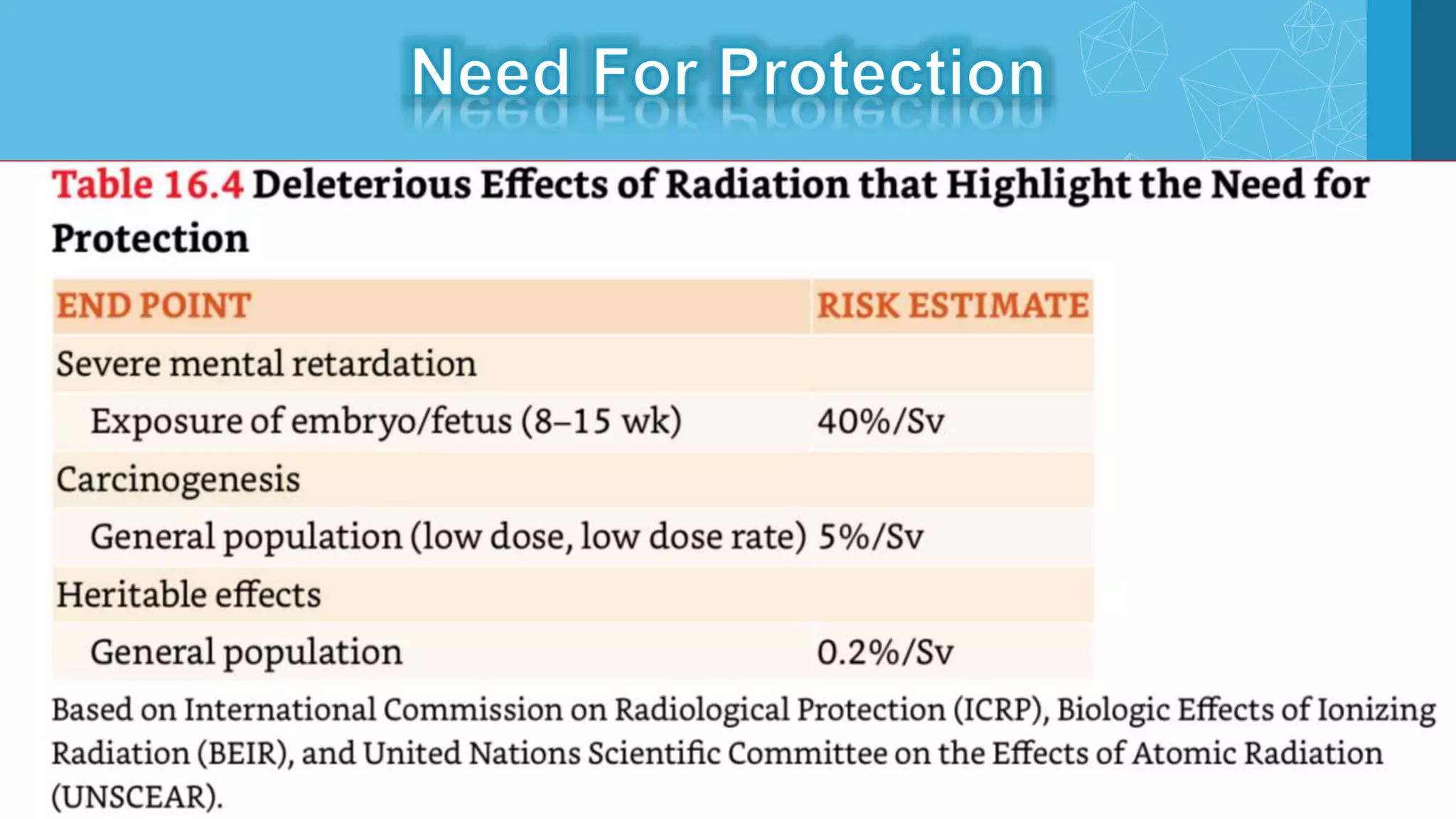 Need For Protection

Table 16.4 Deleterious Effects of Radiation that Highlight the Need for Protection

| END POINT | RISK ESTIMATE |
|---|---|
| Severe mental retardation | |
| Exposure of embryo/fetus (8–15 wk) | 40%/Sv |
| Carcinogenesis | |
| General population (low dose, low dose rate) | 5%/Sv |
| Heritable effects | |
| General population | 0.2%/Sv |

Based on International Commission on Radiological Protection (ICRP), Biologic Effects of Ionizing Radiation (BEIR), and United Nations Scientific Committee on the Effects of Atomic Radiation (UNSCEAR).